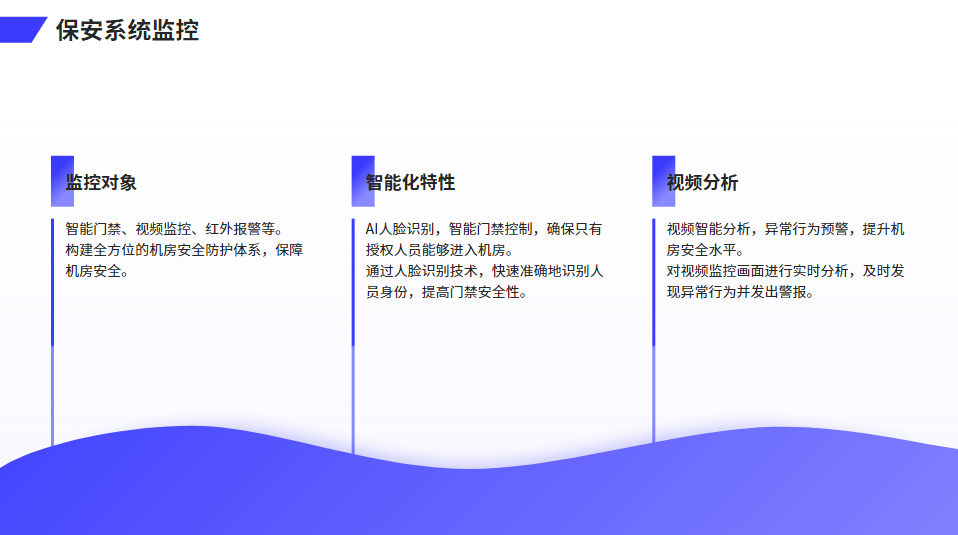 保安系统监控

监控对象

智能门禁、视频监控、红外报警等。
构建全方位的机房安全防护体系，保障机房安全。

智能化特性

AI人脸识别，智能门禁控制，确保只有授权人员能够进入机房。
通过人脸识别技术，快速准确地识别人员身份，提高门禁安全性。

视频分析

视频智能分析，异常行为预警，提升机房安全水平。
对视频监控画面进行实时分析，及时发现异常行为并发出警报。